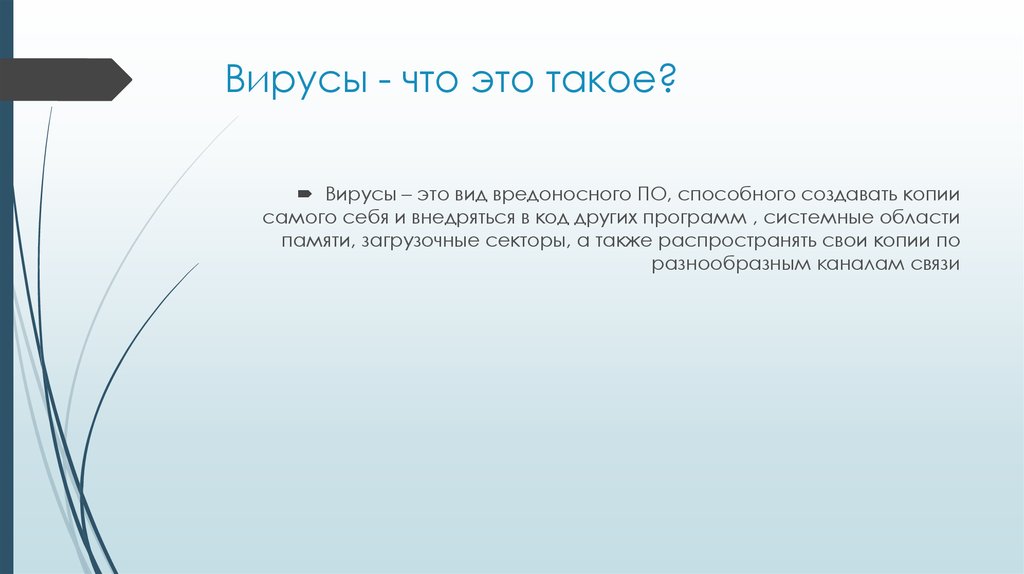 Вирусы - что это такое?

Вирусы – это вид вредоносного ПО, способного создавать копии самого себя и внедряться в код других программ , системные области памяти, загрузочные секторы, а также распространять свои копии по разнообразным каналам связи